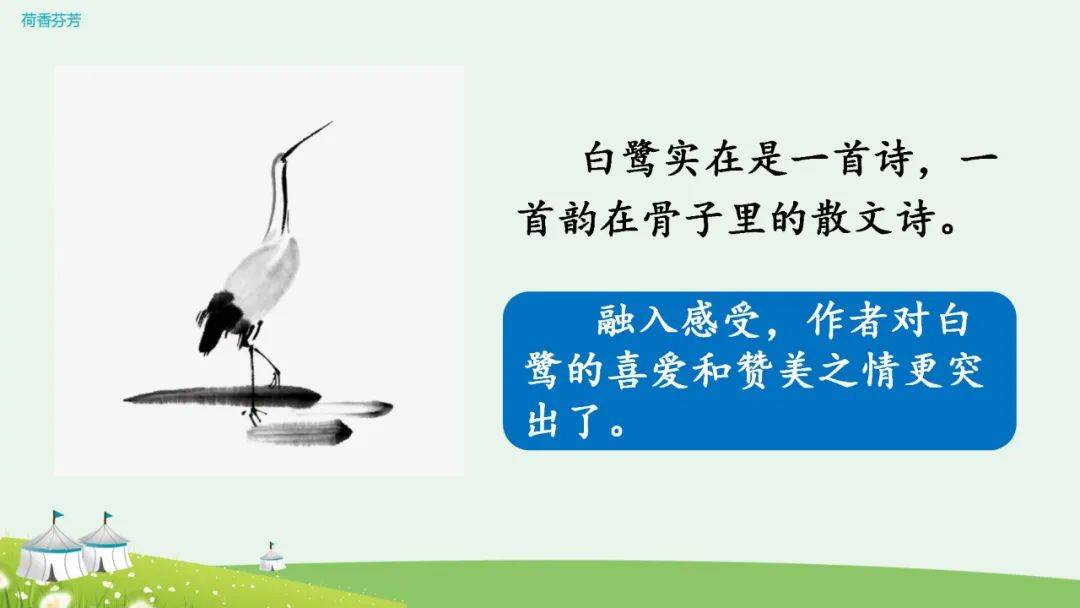 荷香芬芳

白鹭实在是一首诗，一首韵在骨子里的散文诗。

融入感受，作者对白鹭的喜爱和赞美之情更突出了。